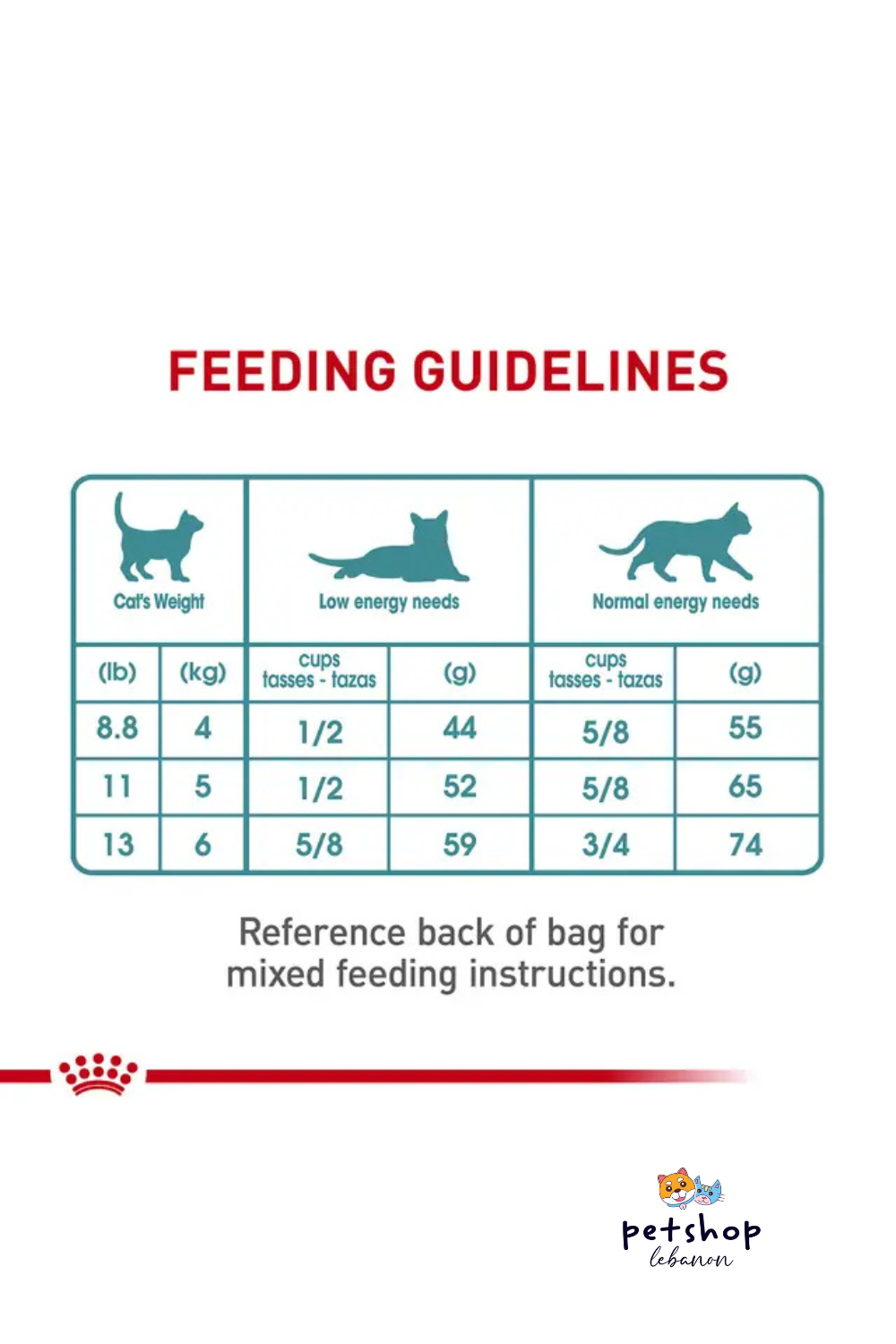 FEEDING GUIDELINES

| Cat's Weight | | Low energy needs | | Normal energy needs | |
|---|---|---|---|---|---|
| (lb) | (kg) | cups tasses - tazas | (g) | cups tasses - tazas | (g) |
| 8.8 | 4 | 1/2 | 44 | 5/8 | 55 |
| 11 | 5 | 1/2 | 52 | 5/8 | 65 |
| 13 | 6 | 5/8 | 59 | 3/4 | 74 |

Reference back of bag for mixed feeding instructions.

petshop lebanon